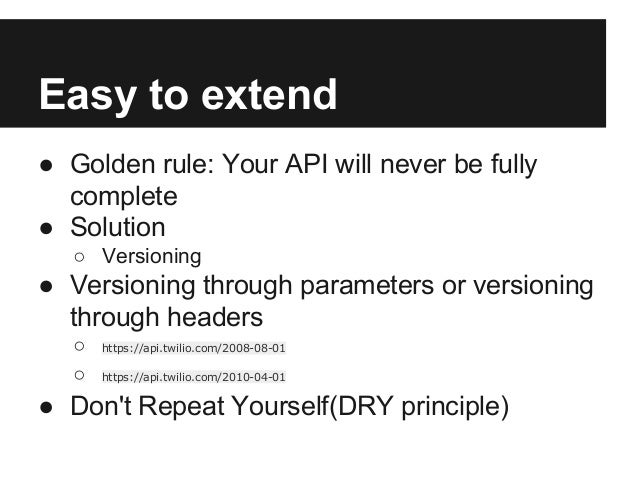 Easy to extend

● Golden rule: Your API will never be fully complete
● Solution
  ○ Versioning
● Versioning through parameters or versioning through headers
  ○ https://api.twilio.com/2008-08-01
  ○ https://api.twilio.com/2010-04-01
● Don't Repeat Yourself(DRY principle)